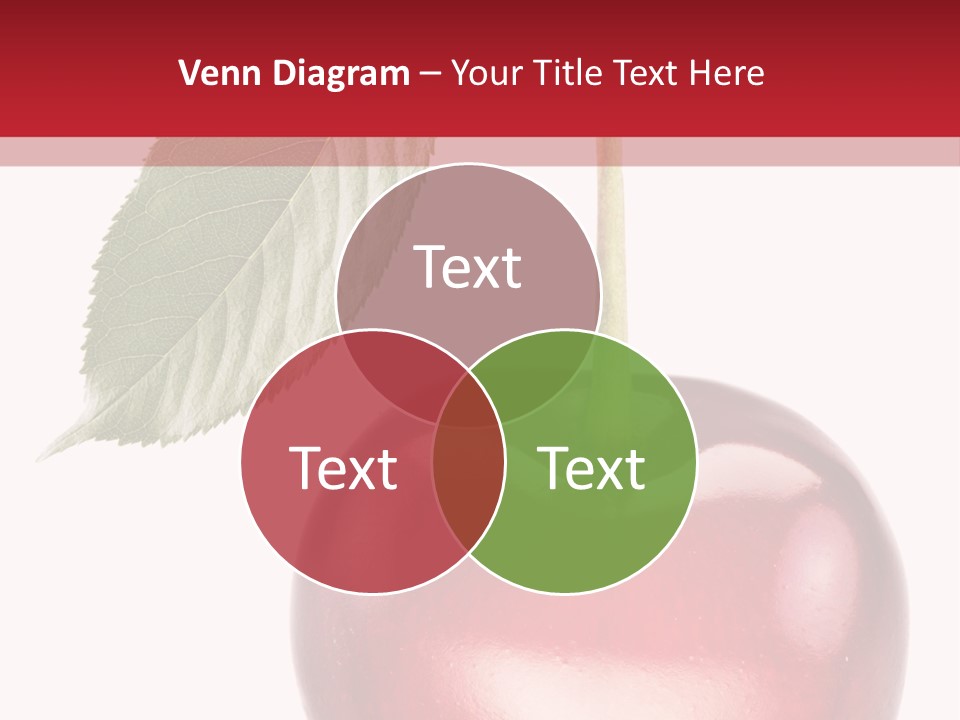 Venn Diagram – Your Title Text Here

Text

Text

Text